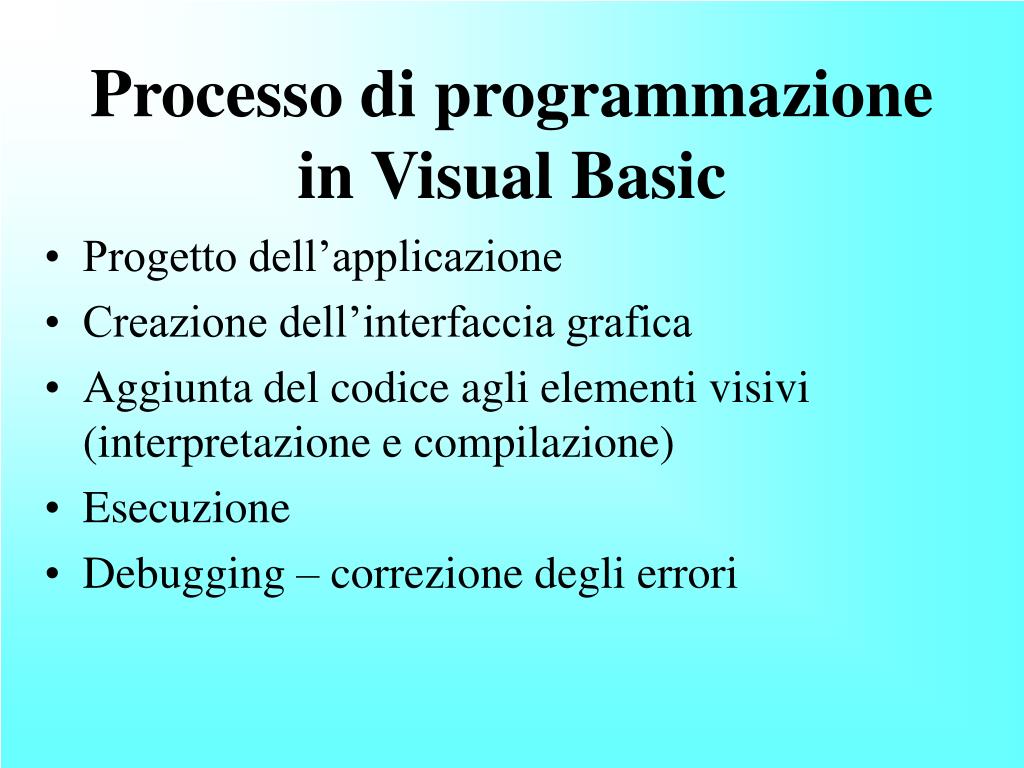 Processo di programmazione in Visual Basic

• Progetto dell’applicazione
• Creazione dell’interfaccia grafica
• Aggiunta del codice agli elementi visivi (interpretazione e compilazione)
• Esecuzione
• Debugging – correzione degli errori